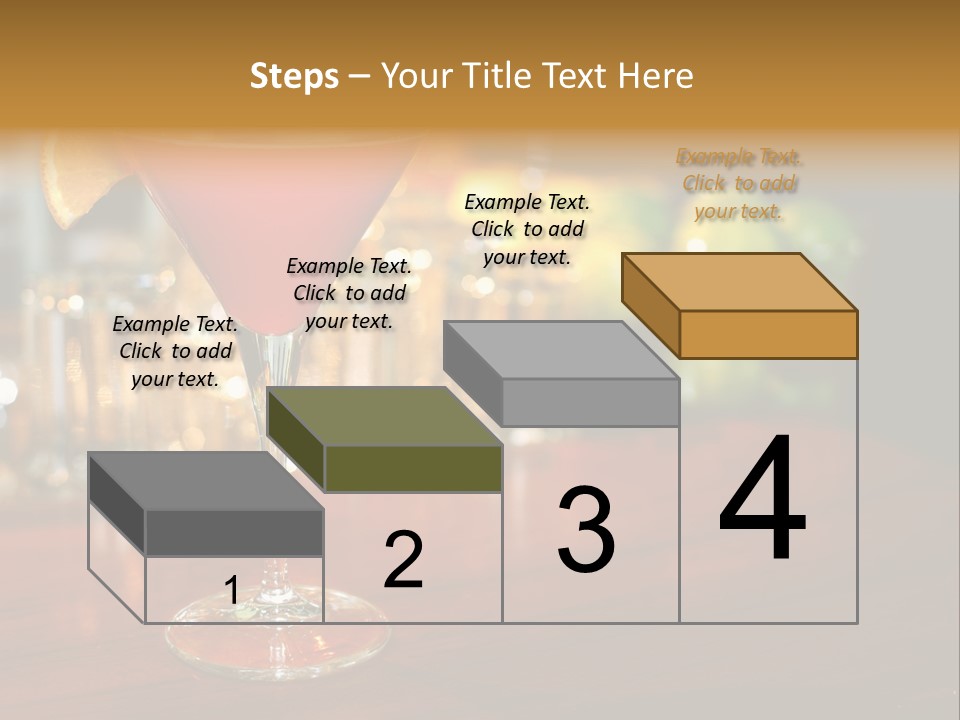 Steps – Your Title Text Here

Example Text. Click to add your text.

Example Text. Click to add your text.

Example Text. Click to add your text.

Example Text. Click to add your text.

1

2

3

4